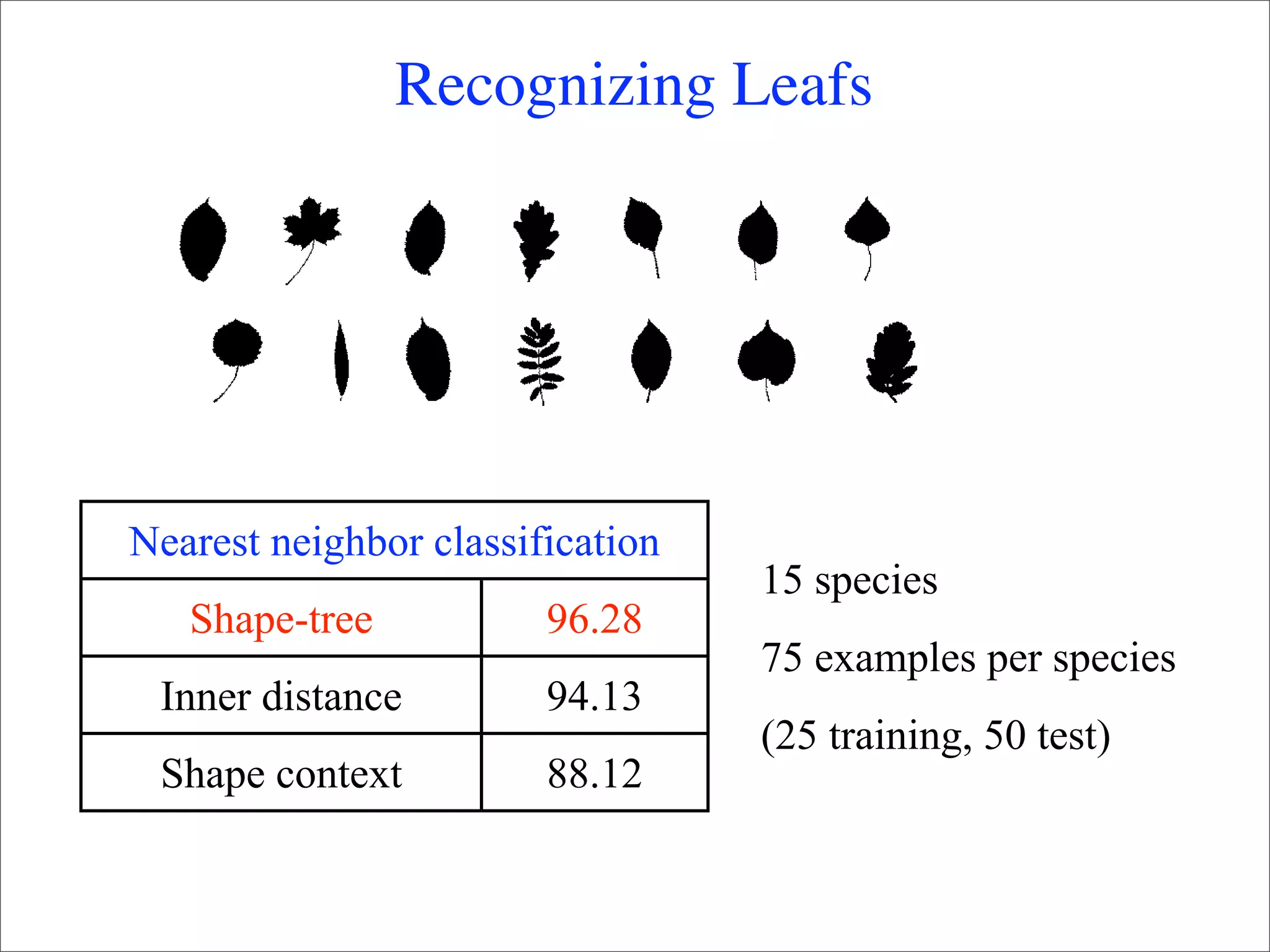 Recognizing Leafs

| Nearest neighbor classification | |
|---|---|
| Shape-tree | 96.28 |
| Inner distance | 94.13 |
| Shape context | 88.12 |

15 species

75 examples per species

(25 training, 50 test)